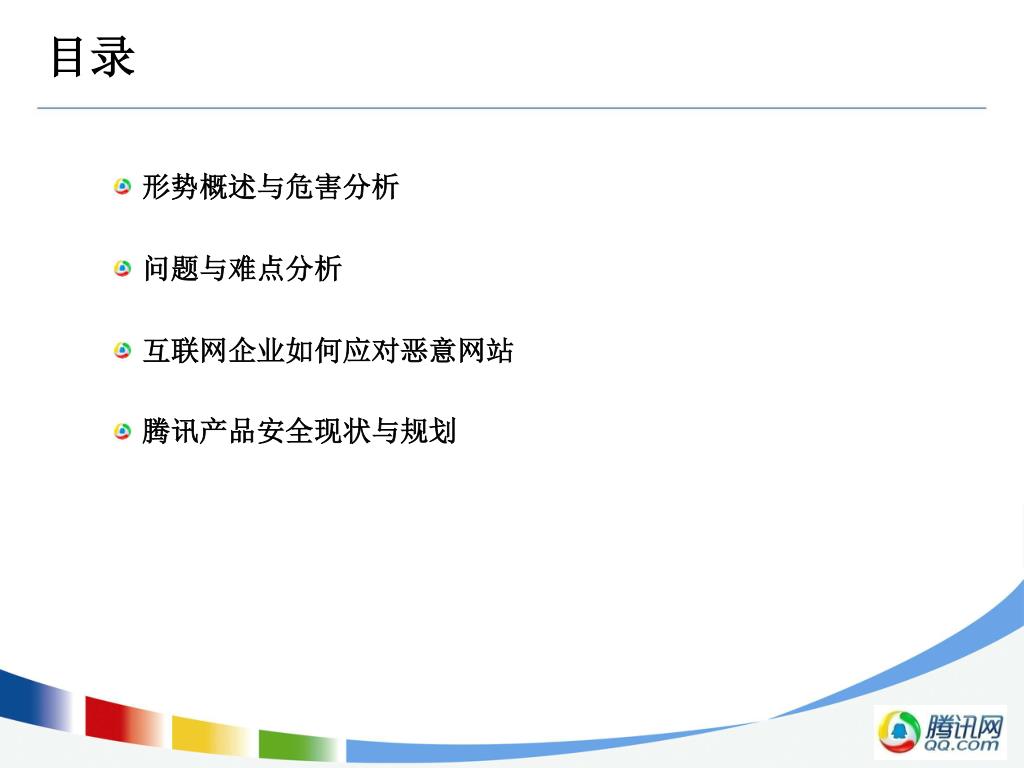 目录

形势概述与危害分析

问题与难点分析

互联网企业如何应对恶意网站

腾讯产品安全现状与规划

腾讯网
QQ.com